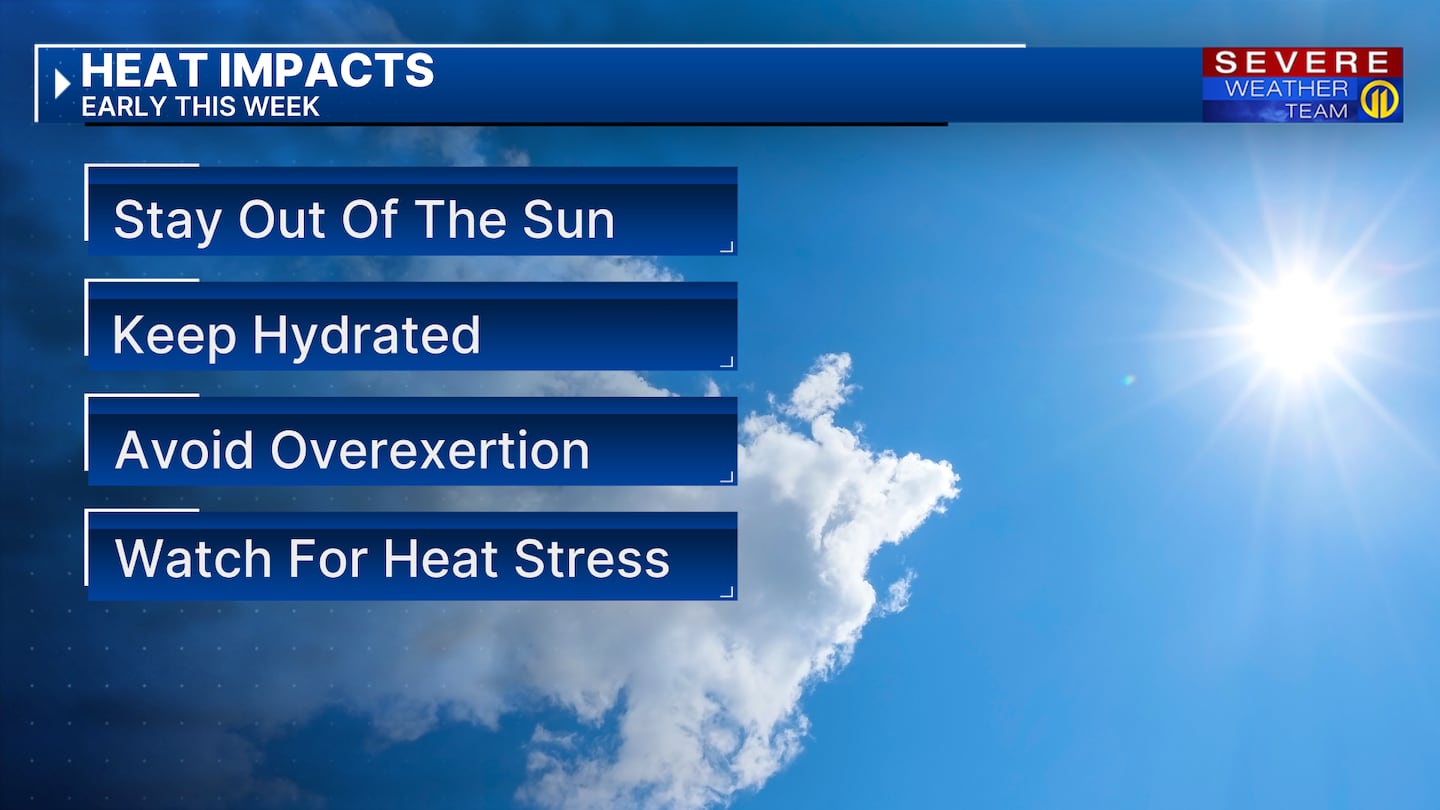 HEAT IMPACTS
EARLY THIS WEEK

SEVERE
WEATHER
TEAM
11

Stay Out Of The Sun

Keep Hydrated

Avoid Overexertion

Watch For Heat Stress